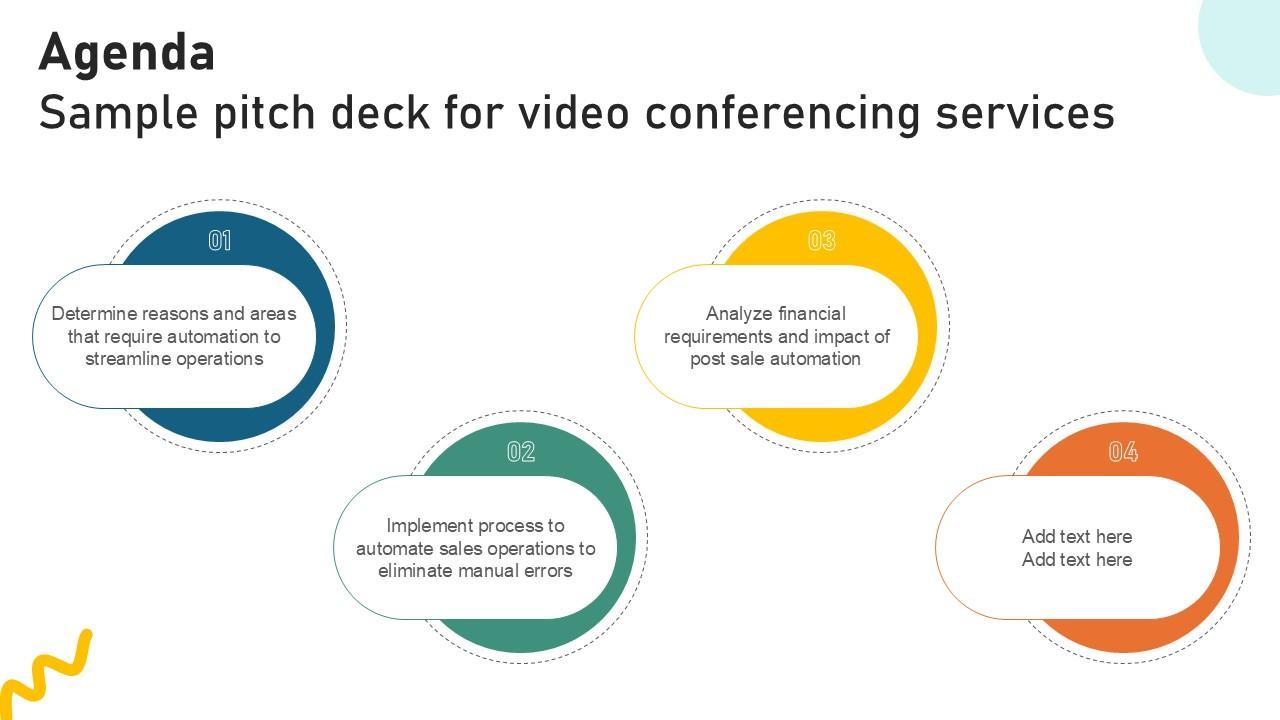 Agenda
Sample pitch deck for video conferencing services

01
Determine reasons and areas that require automation to streamline operations

02
Implement process to automate sales operations to eliminate manual errors

03
Analyze financial requirements and impact of post sale automation

04
Add text here
Add text here